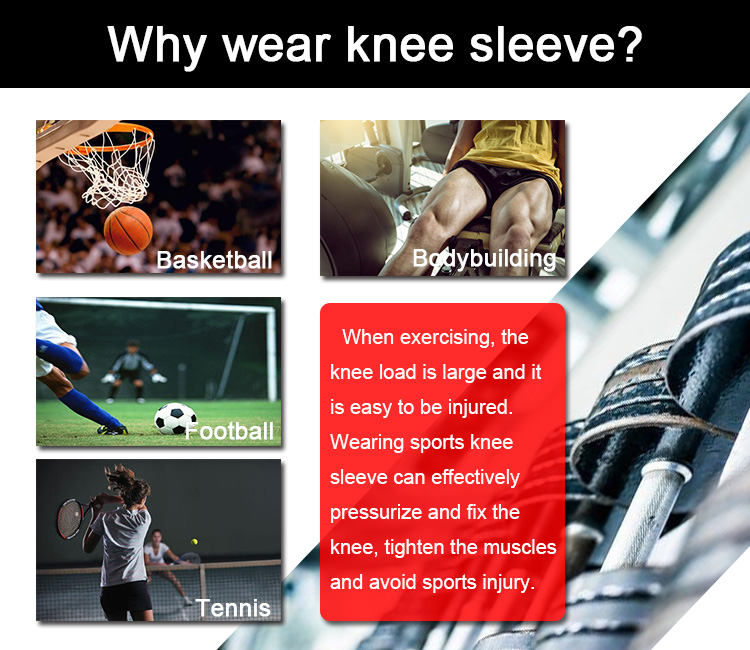 Why wear knee sleeve?

Basketball

Bodybuilding

Football

Tennis

When exercising, the knee load is large and it is easy to be injured. Wearing sports knee sleeve can effectively pressurize and fix the knee, tighten the muscles and avoid sports injury.